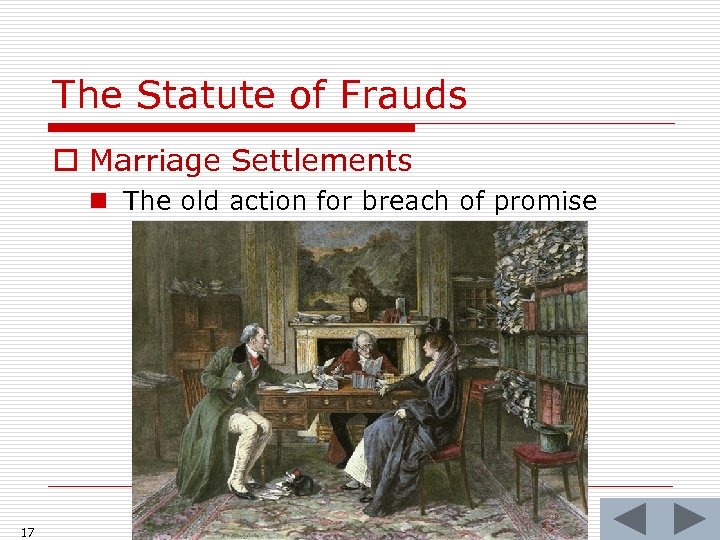 The Statute of Frauds

Marriage Settlements

The old action for breach of promise

17